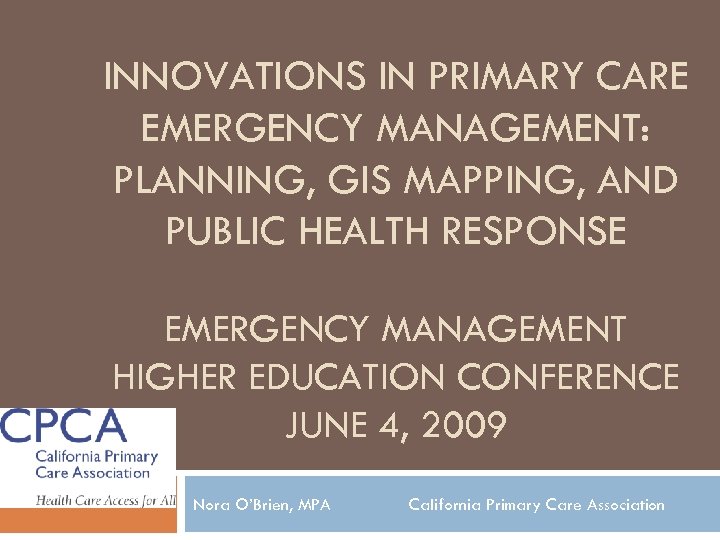 INNOVATIONS IN PRIMARY CARE EMERGENCY MANAGEMENT: PLANNING, GIS MAPPING, AND PUBLIC HEALTH RESPONSE

EMERGENCY MANAGEMENT HIGHER EDUCATION CONFERENCE JUNE 4, 2009

CPCA
California Primary Care Association
Health Care Access for All

Nora O'Brien, MPA California Primary Care Association